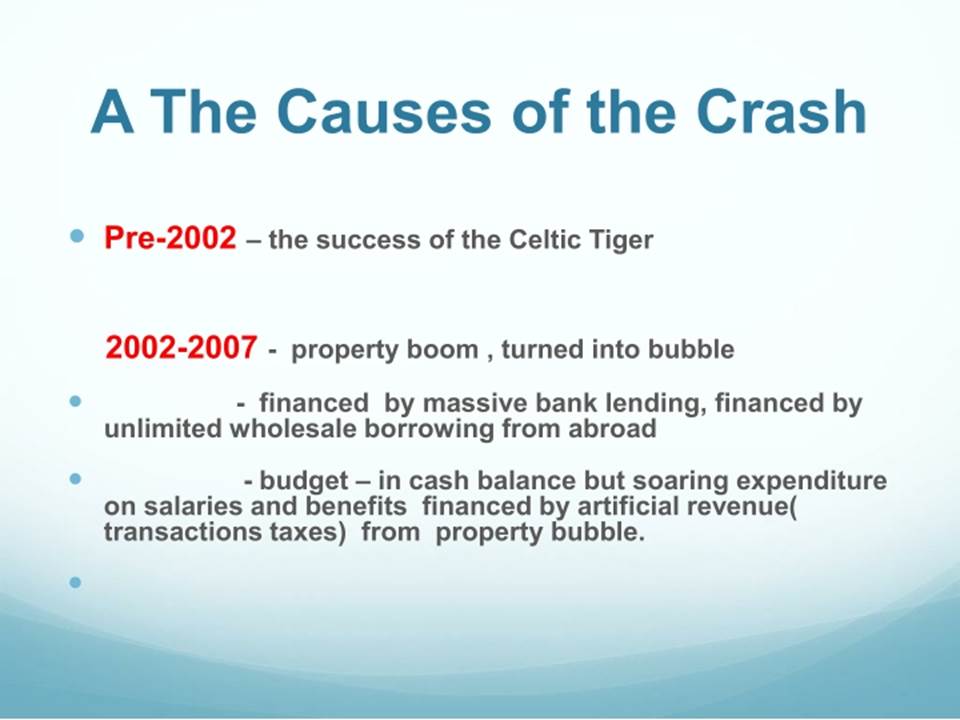 A The Causes of the Crash

Pre-2002 – the success of the Celtic Tiger

2002-2007 - property boom , turned into bubble

- financed by massive bank lending, financed by unlimited wholesale borrowing from abroad

- budget – in cash balance but soaring expenditure on salaries and benefits financed by artificial revenue( transactions taxes) from property bubble.